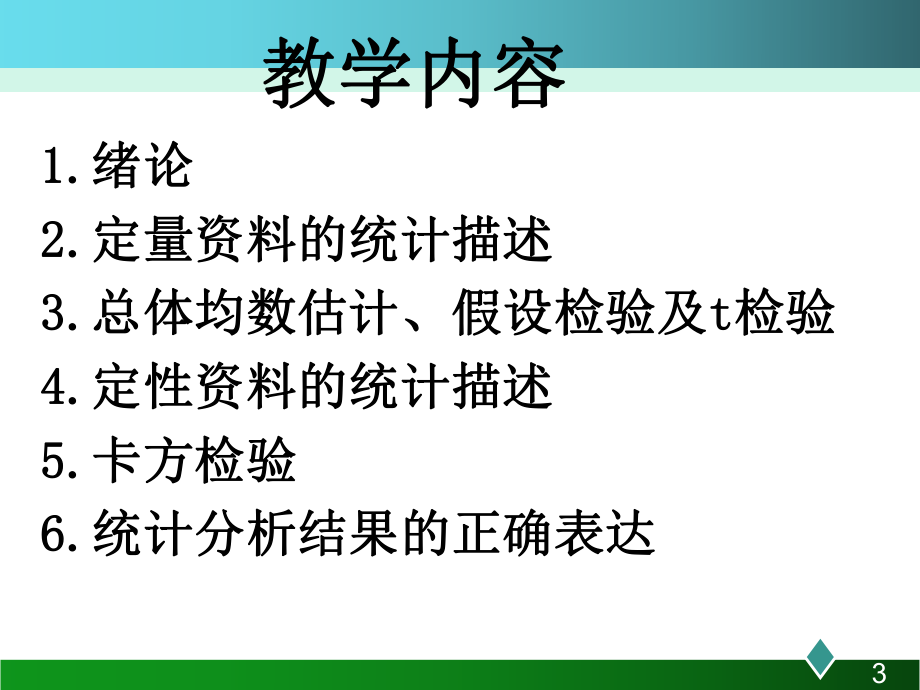 教学内容

1.绪论
2.定量资料的统计描述
3.总体均数估计、假设检验及t检验
4.定性资料的统计描述
5.卡方检验
6.统计分析结果的正确表达

3